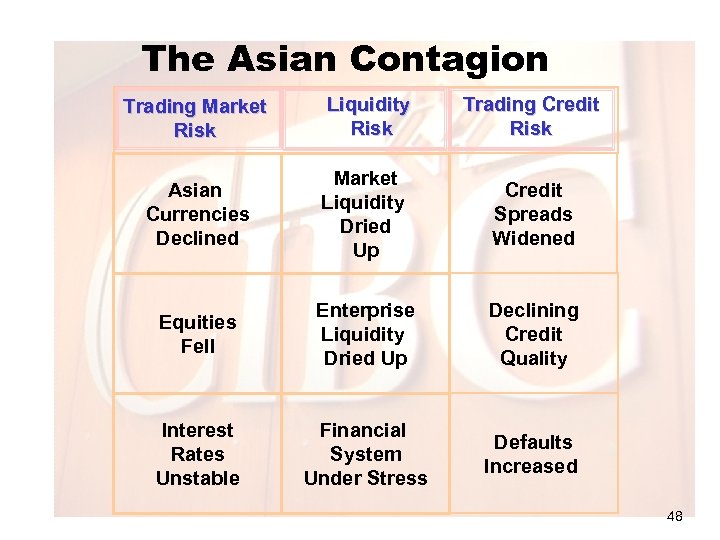 The Asian Contagion

| Trading Market Risk | Liquidity Risk | Trading Credit Risk |
|---|---|---|
| Asian Currencies Declined | Market Liquidity Dried Up | Credit Spreads Widened |
| Equities Fell | Enterprise Liquidity Dried Up | Declining Credit Quality |
| Interest Rates Unstable | Financial System Under Stress | Defaults Increased |

CIBC

48